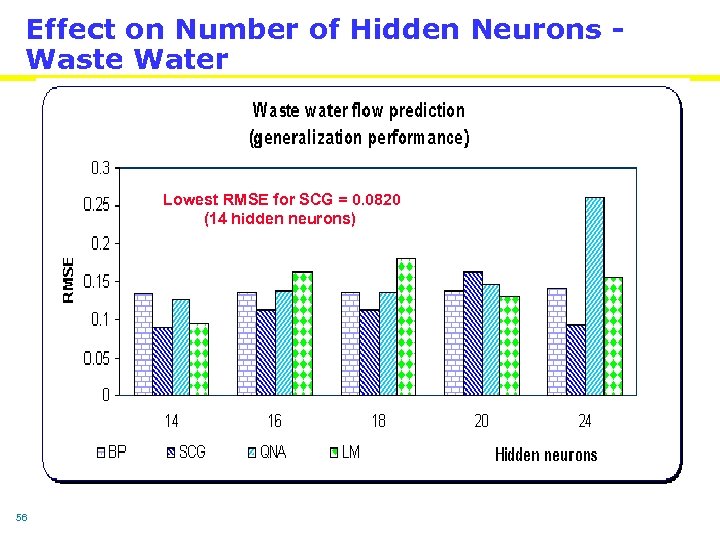 Effect on Number of Hidden Neurons - Waste Water

Waste water flow prediction
(generalization performance)

Lowest RMSE for SCG = 0.0820
(14 hidden neurons)

RMSE

0.3
0.25
0.2
0.15
0.1
0.05
0

14
16
18
20
24

BP
SCG
QNA
LM

Hidden neurons

56